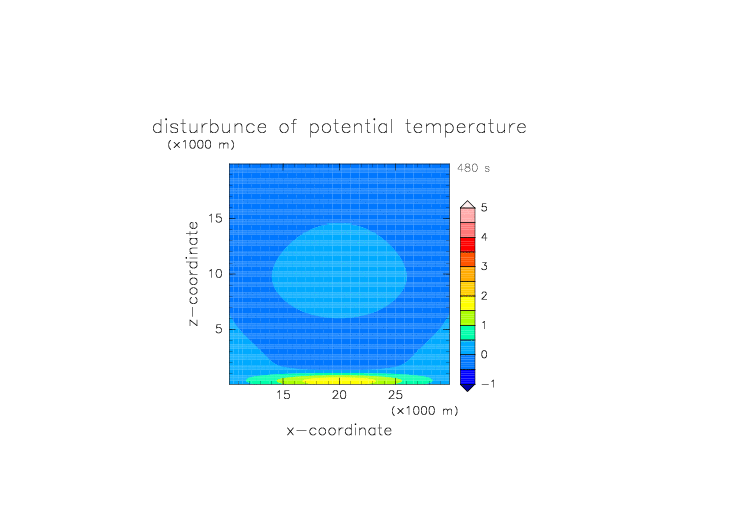 disturbunce of potential temperature

(×1000 m)

480 s

z−coordinate

15

10

5

15 20 25

(×1000 m)

x−coordinate

5
4
3
2
1
0
−1